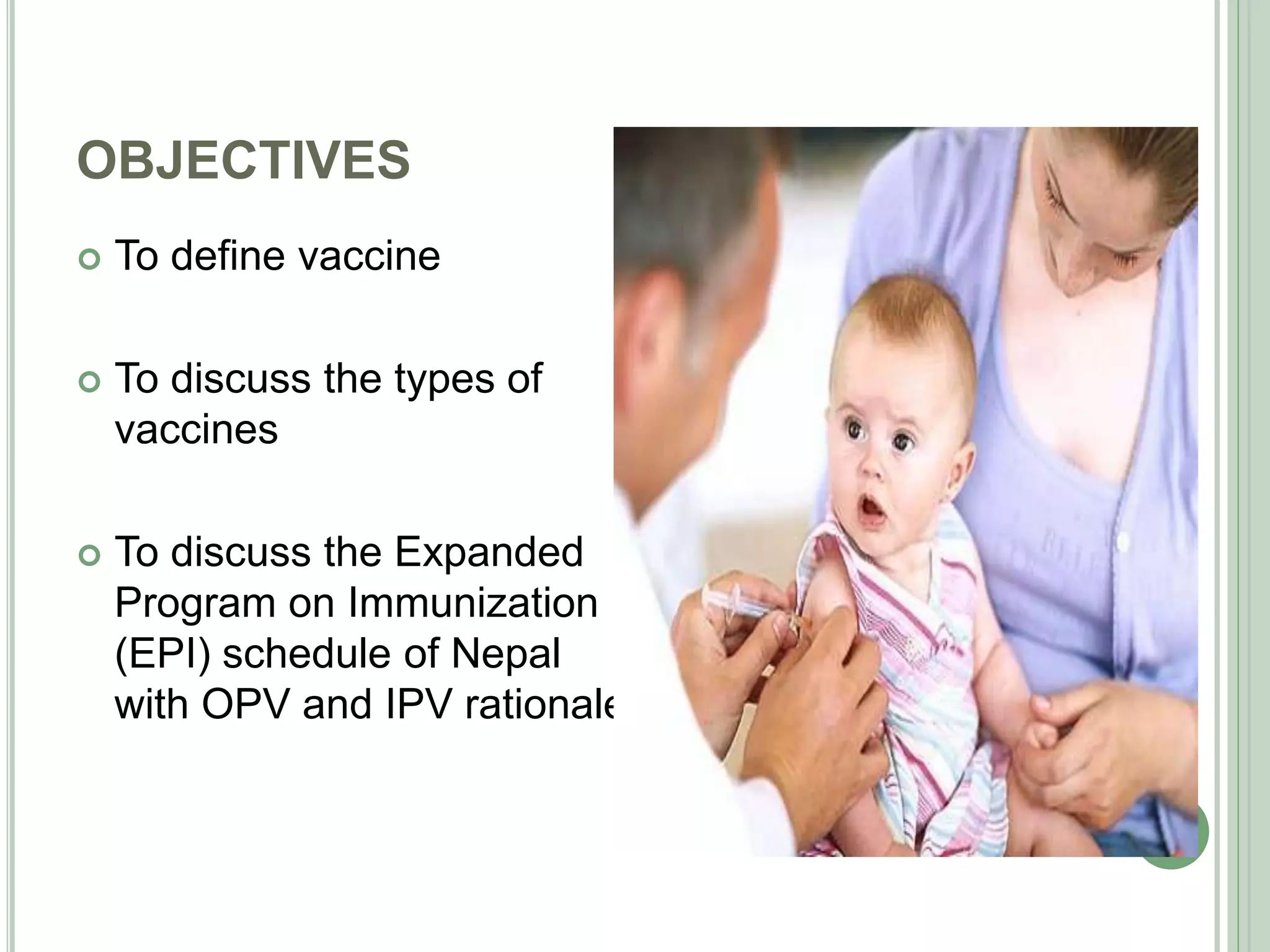 OBJECTIVES

To define vaccine

To discuss the types of vaccines

To discuss the Expanded Program on Immunization (EPI) schedule of Nepal with OPV and IPV rationale